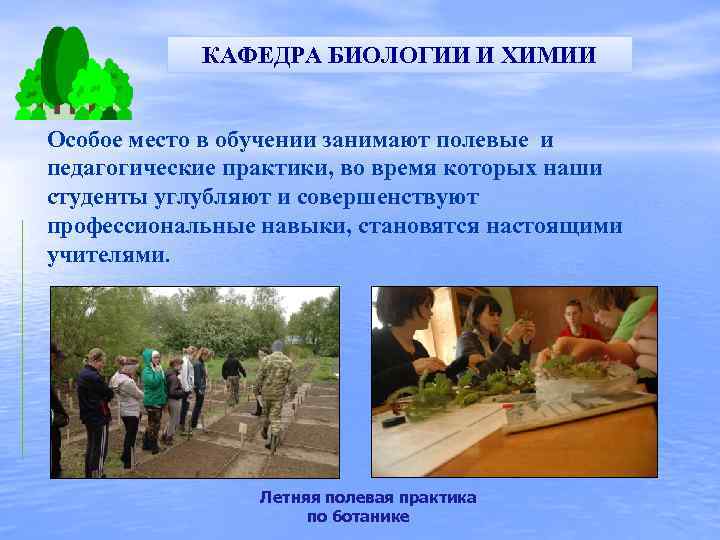 КАФЕДРА БИОЛОГИИ И ХИМИИ

Особое место в обучении занимают полевые и педагогические практики, во время которых наши студенты углубляют и совершенствуют профессиональные навыки, становятся настоящими учителями.

Летняя полевая практика по ботанике